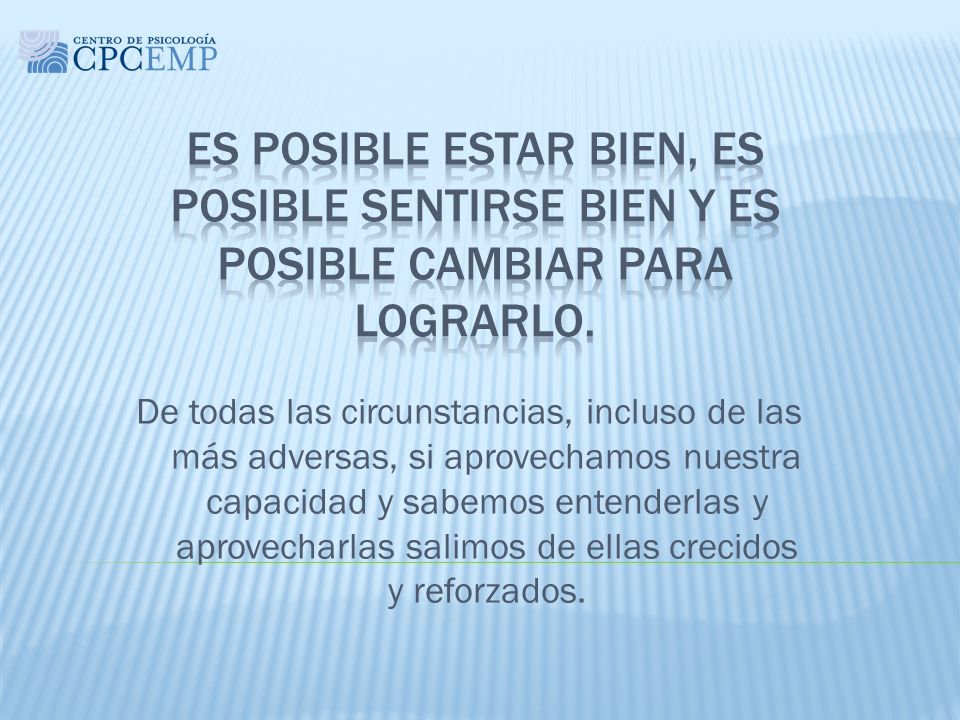 CENTRO DE PSICOLOGÍA
CPCEMP

ES POSIBLE ESTAR BIEN, ES POSIBLE SENTIRSE BIEN Y ES POSIBLE CAMBIAR PARA LOGRARLO.

De todas las circunstancias, incluso de las más adversas, si aprovechamos nuestra capacidad y sabemos entenderlas y aprovecharlas salimos de ellas crecidos y reforzados.